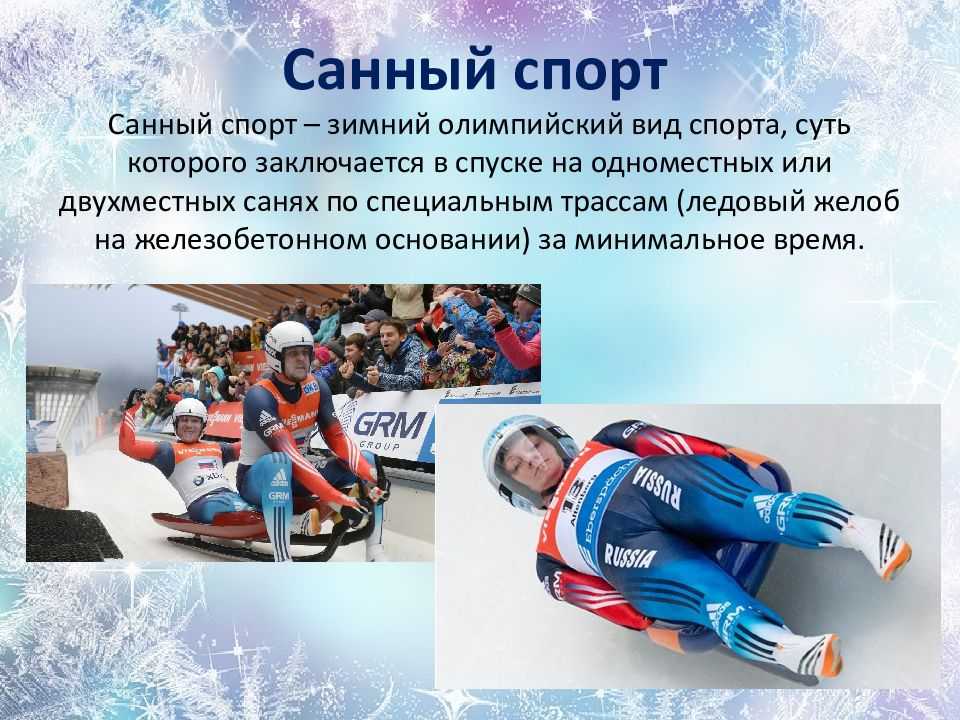 Санный спорт

Санный спорт – зимний олимпийский вид спорта, суть которого заключается в спуске на одноместных или двухместных санях по специальным трассам (ледовый желоб на железобетонном основании) за минимальное время.

GRM GROUP

RUSSIA

RUSSIA